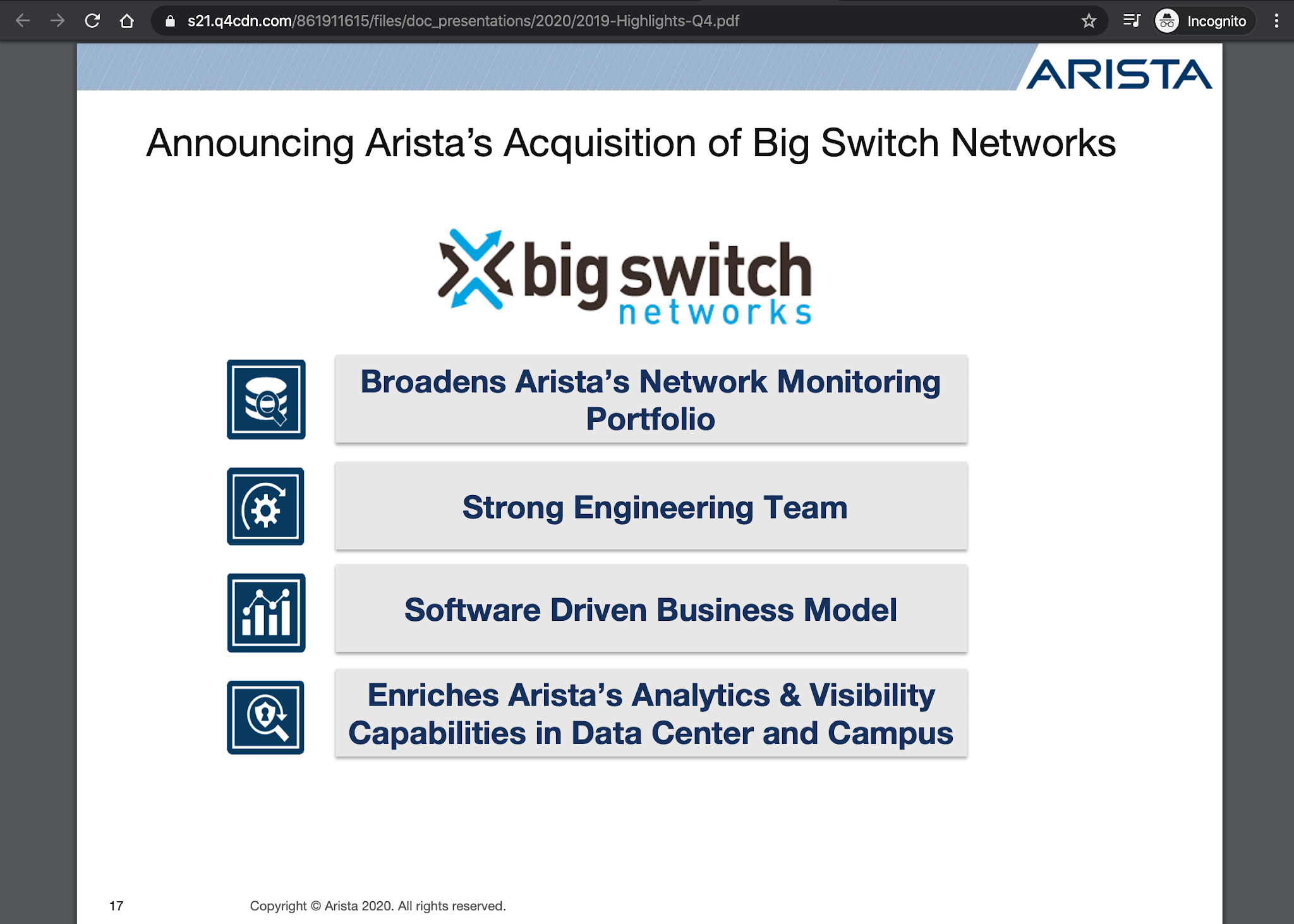 s21.q4cdn.com/861911615/files/doc_presentations/2020/2019-Highlights-Q4.pdf

Incognito

ARISTA

Announcing Arista's Acquisition of Big Switch Networks

big switch networks

Broadens Arista's Network Monitoring Portfolio

Strong Engineering Team

Software Driven Business Model

Enriches Arista's Analytics & Visibility Capabilities in Data Center and Campus

17

Copyright © Arista 2020. All rights reserved.